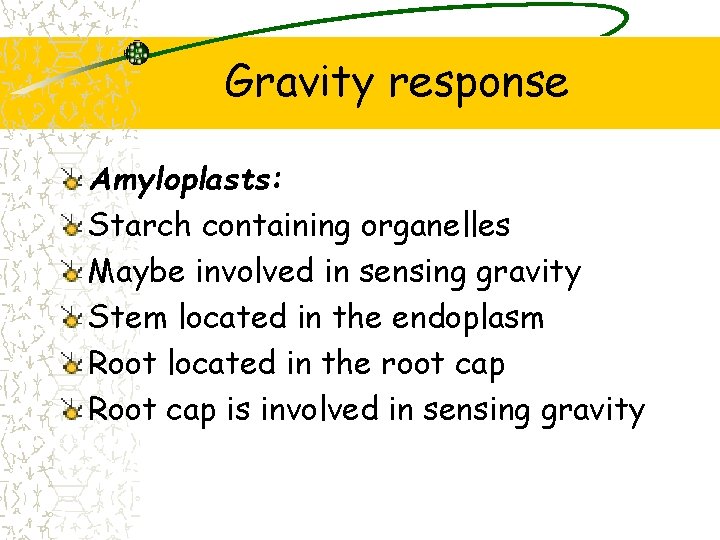 Gravity response

Amyloplasts:
Starch containing organelles
Maybe involved in sensing gravity
Stem located in the endoplasm
Root located in the root cap
Root cap is involved in sensing gravity